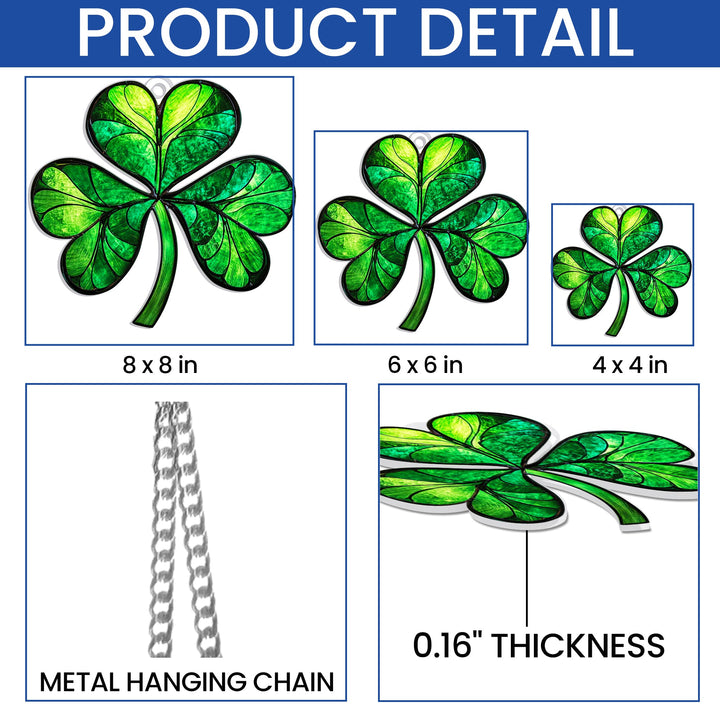 PRODUCT DETAIL

8 x 8 in

6 x 6 in

4 x 4 in

METAL HANGING CHAIN

0.16" THICKNESS